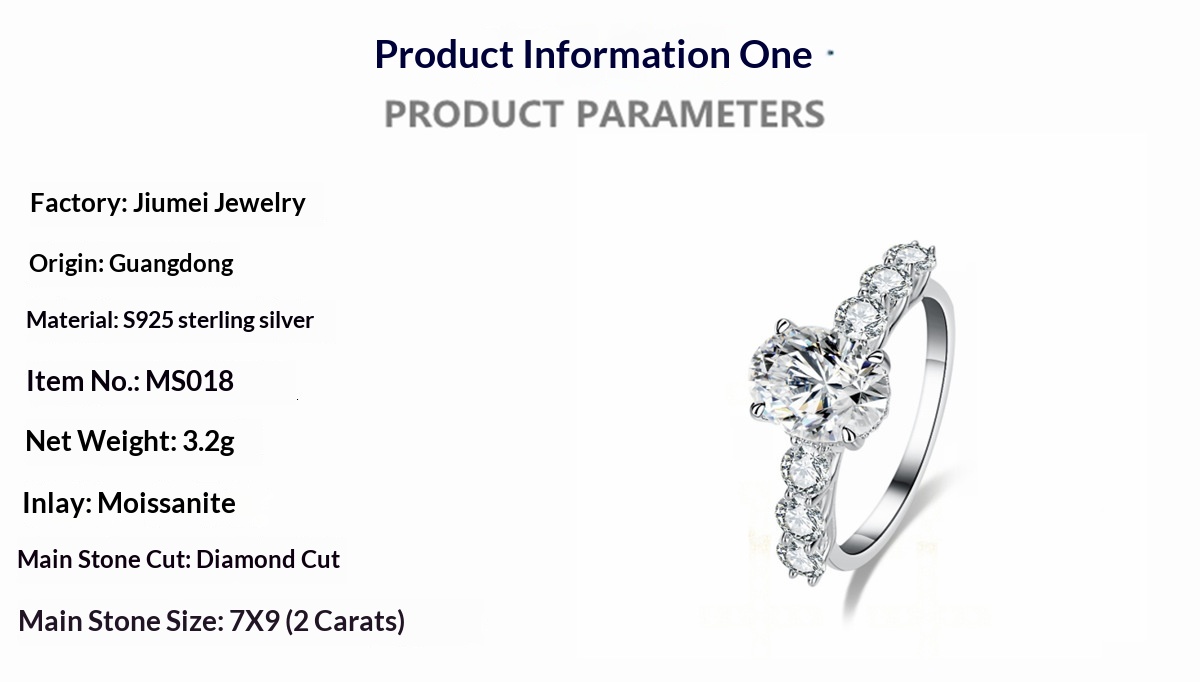 Product Information One

PRODUCT PARAMETERS

Factory: Jiumei Jewelry

Origin: Guangdong

Material: S925 sterling silver

Item No.: MS018

Net Weight: 3.2g

Inlay: Moissanite

Main Stone Cut: Diamond Cut

Main Stone Size: 7X9 (2 Carats)